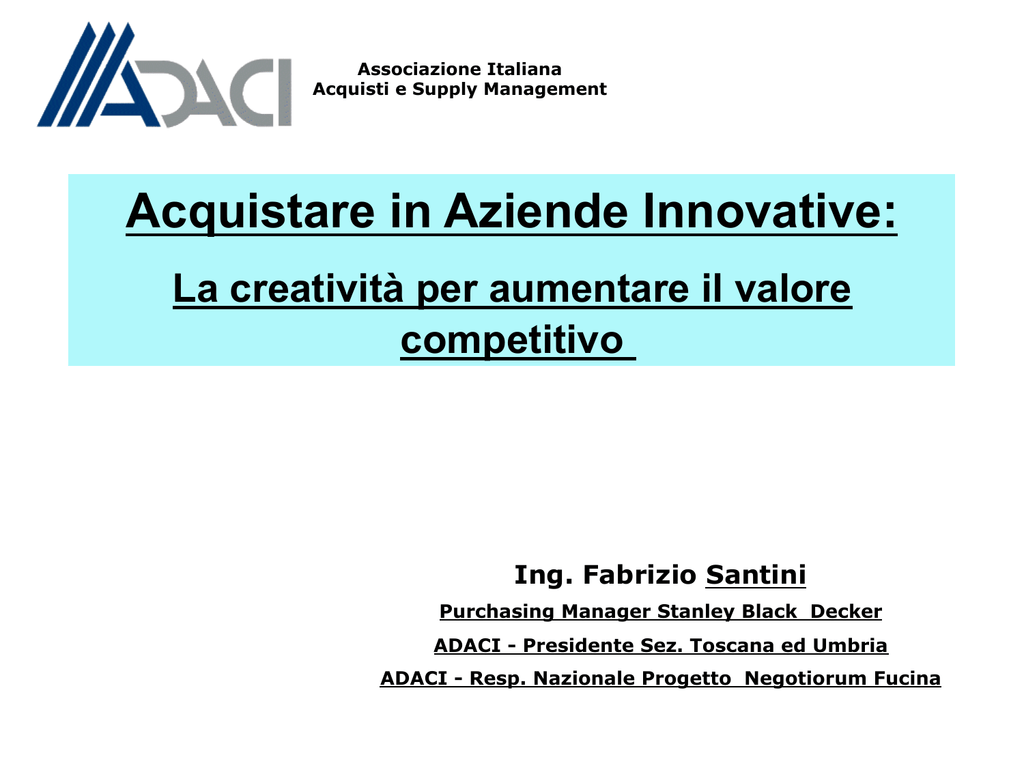 ADACI

Associazione Italiana
Acquisti e Supply Management

Acquistare in Aziende Innovative:

La creatività per aumentare il valore competitivo

Ing. Fabrizio Santini

Purchasing Manager Stanley Black Decker

ADACI - Presidente Sez. Toscana ed Umbria

ADACI - Resp. Nazionale Progetto Negotiorum Fucina